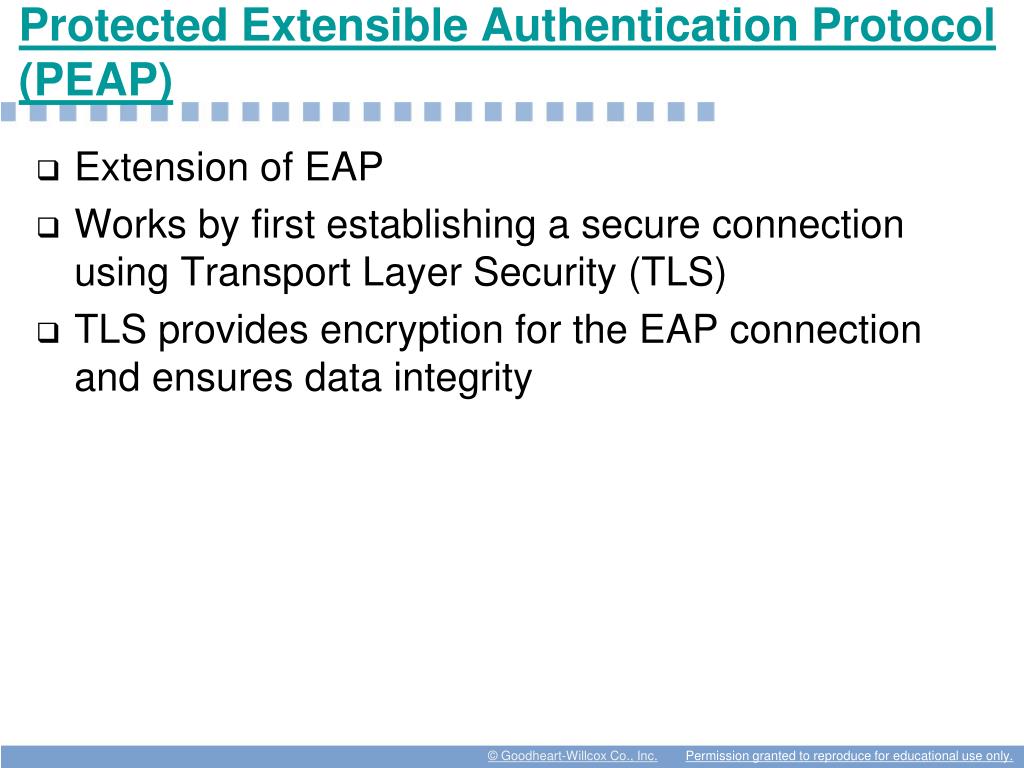 Protected Extensible Authentication Protocol (PEAP)

❑ Extension of EAP
❑ Works by first establishing a secure connection using Transport Layer Security (TLS)
❑ TLS provides encryption for the EAP connection and ensures data integrity

© Goodheart-Willcox Co., Inc.     Permission granted to reproduce for educational use only.